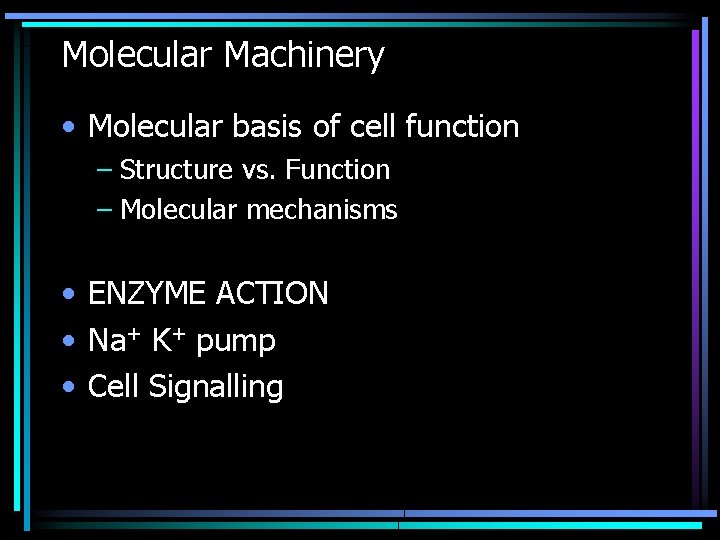 Molecular Machinery

• Molecular basis of cell function
– Structure vs. Function
– Molecular mechanisms

• ENZYME ACTION
• $Na^+$ $K^+$ pump
• Cell Signalling